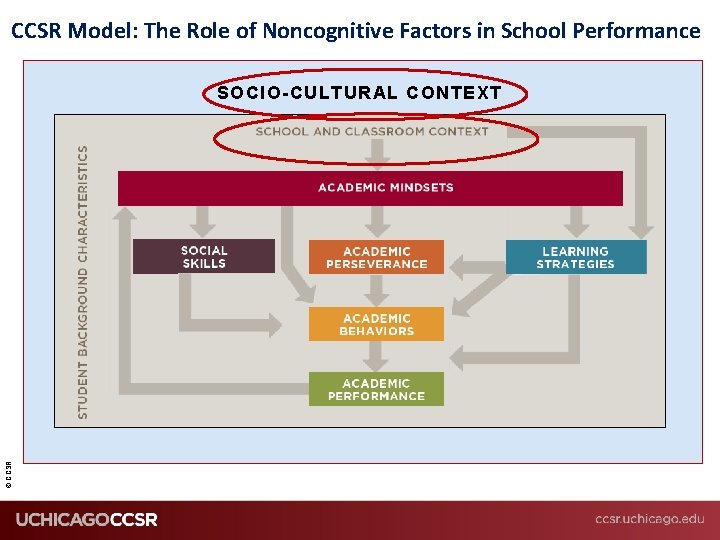 CCSR Model: The Role of Noncognitive Factors in School Performance

SOCIO-CULTURAL CONTEXT

SCHOOL AND CLASSROOM CONTEXT

STUDENT BACKGROUND CHARACTERISTICS

ACADEMIC MINDSETS

SOCIAL SKILLS

ACADEMIC PERSEVERANCE

LEARNING STRATEGIES

ACADEMIC BEHAVIORS

ACADEMIC PERFORMANCE

© CCSR

UCHICAGOCCSR

ccsr.uchicago.edu